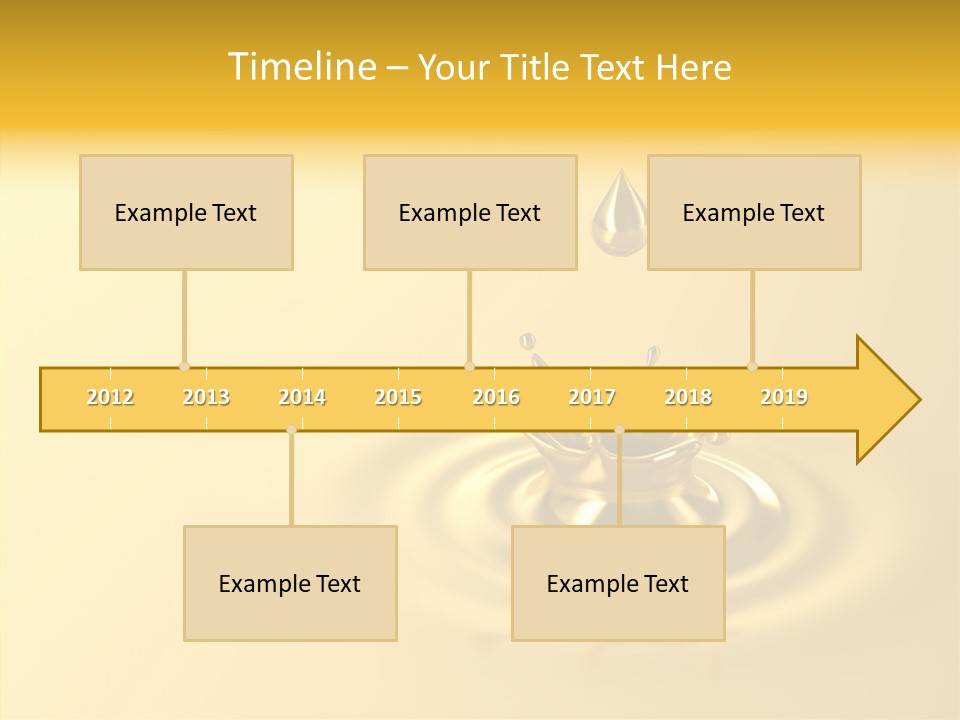 Timeline – Your Title Text Here

Example Text

Example Text

Example Text

2012 2013 2014 2015 2016 2017 2018 2019

Example Text

Example Text